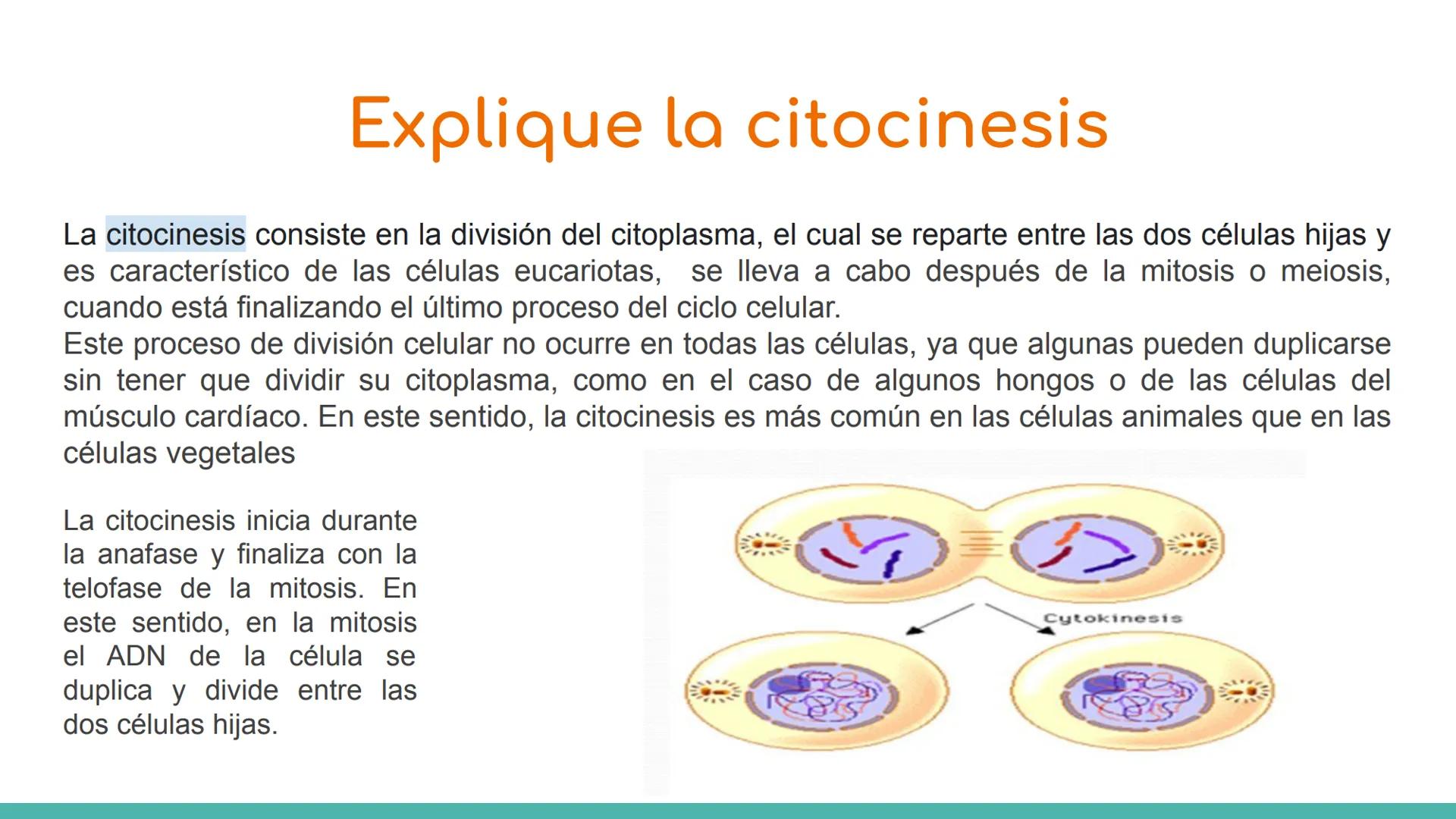 Explique la citocinesis

La citocinesis consiste en la división del citoplasma, el cual se reparte entre las dos células hijas y es característico de las células eucariotas,  se lleva a cabo después de la mitosis o meiosis, cuando está finalizando el último proceso del ciclo celular.
Este proceso de división celular no ocurre en todas las células, ya que algunas pueden duplicarse sin tener que dividir su citoplasma, como en el caso de algunos hongos o de las células del músculo cardíaco. En este sentido, la citocinesis es más común en las células animales que en las células vegetales

La citocinesis inicia durante la anafase y finaliza con la telofase de la mitosis. En este sentido, en la mitosis el ADN de la célula se duplica y divide entre las dos células hijas.

Cytokinesis